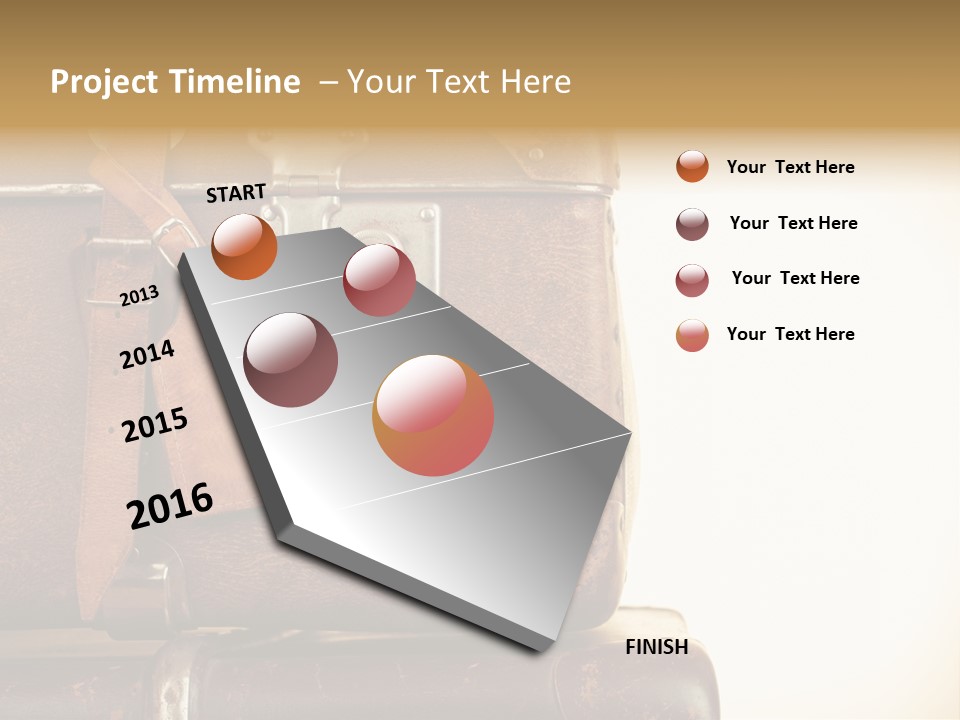 Project Timeline – Your Text Here

START

2013

2014

2015

2016

FINISH

Your Text Here

Your Text Here

Your Text Here

Your Text Here